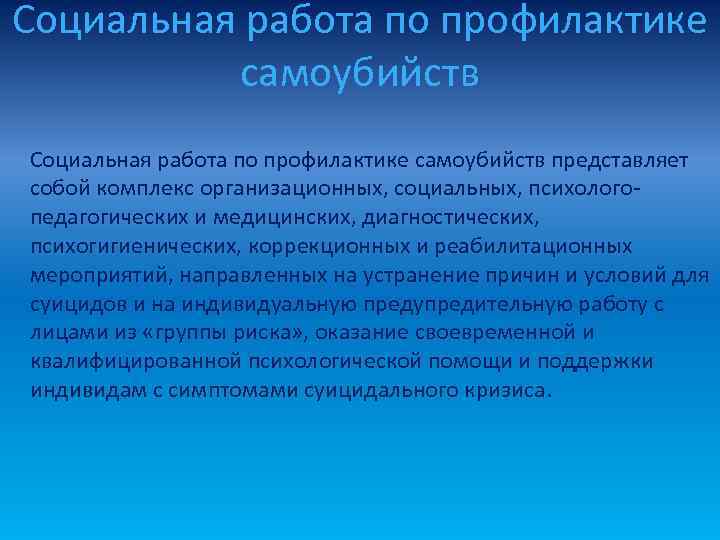 Социальная работа по профилактике самоубийств

Социальная работа по профилактике самоубийств представляет собой комплекс организационных, социальных, психолого-педагогических и медицинских, диагностических, психогигиенических, коррекционных и реабилитационных мероприятий, направленных на устранение причин и условий для суицидов и на индивидуальную предупредительную работу с лицами из «группы риска», оказание своевременной и квалифицированной психологической помощи и поддержки индивидам с симптомами суицидального кризиса.